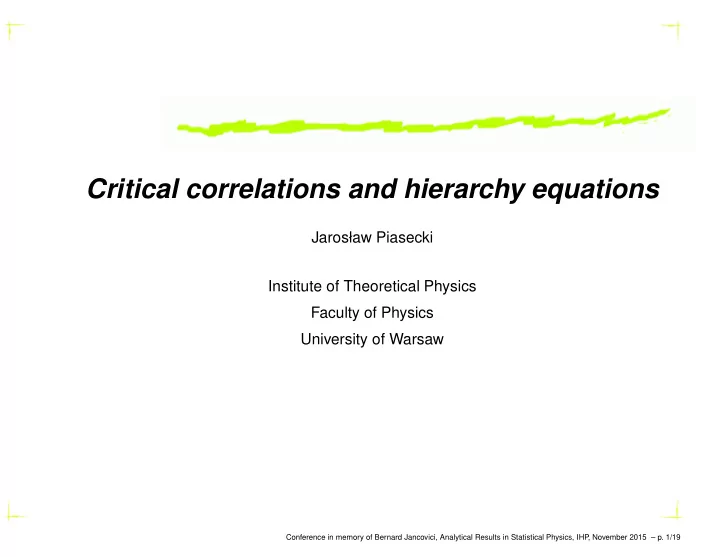 Critical correlations and hierarchy equations

Jarosław Piasecki

Institute of Theoretical Physics
Faculty of Physics
University of Warsaw

Conference in memory of Bernard Jancovici, Analytical Results in Statistical Physics, IHP, November 2015 – p. 1/19